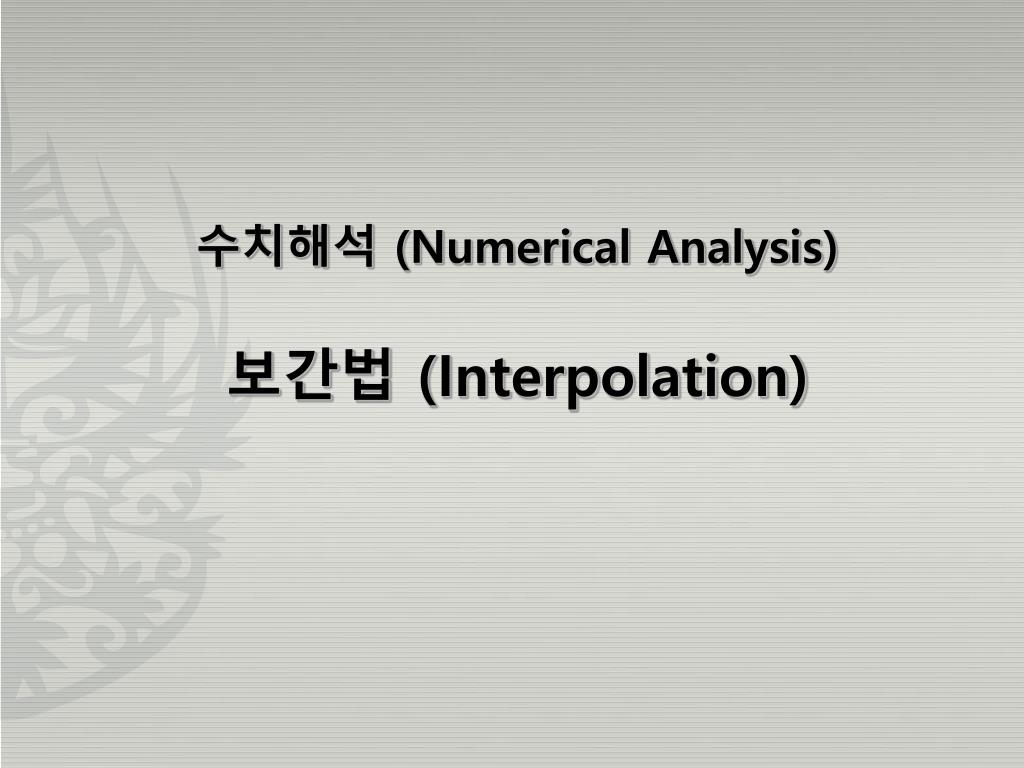 수치해석 (Numerical Analysis)

보간법 (Interpolation)